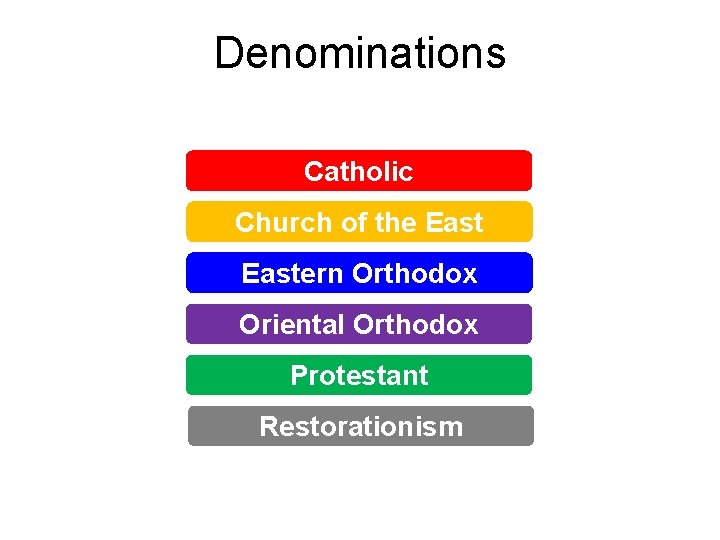 Denominations

Catholic

Church of the East

Eastern Orthodox

Oriental Orthodox

Protestant

Restorationism